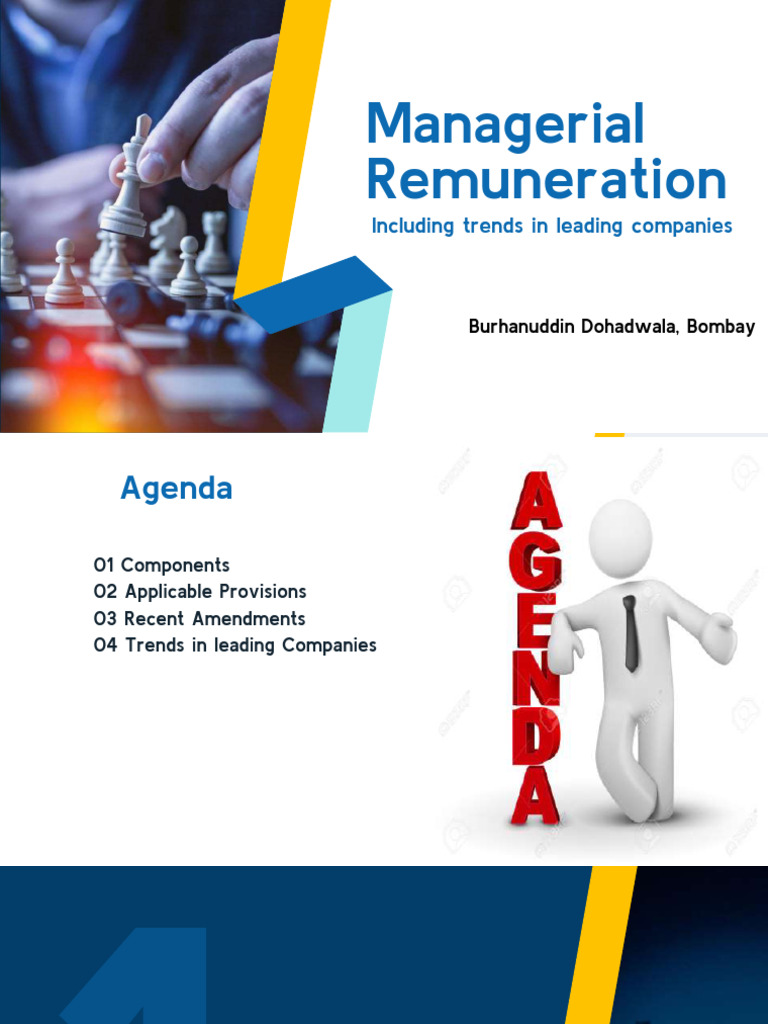 Managerial Remuneration

Including trends in leading companies

Burhanuddin Dohadwala, Bombay

Agenda

01 Components
02 Applicable Provisions
03 Recent Amendments
04 Trends in leading Companies

AGENDA